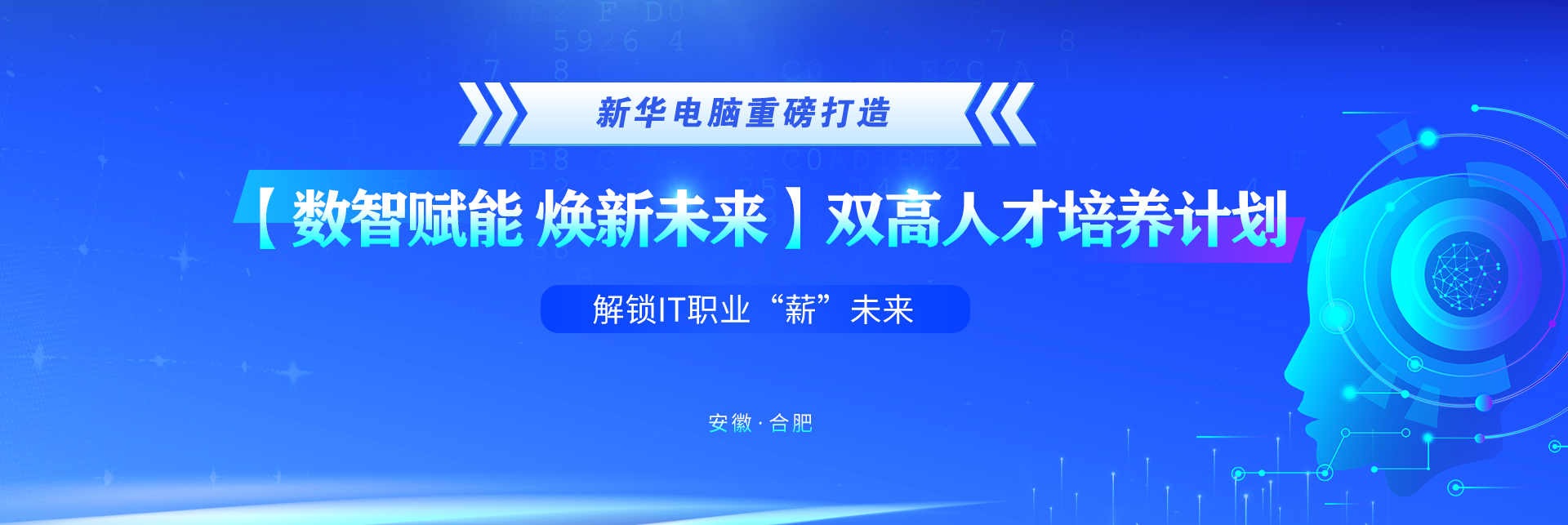 新华电脑重磅打造

【数智赋能 焕新未来】双高人才培养计划

解锁IT职业“薪”未来

安徽·合肥